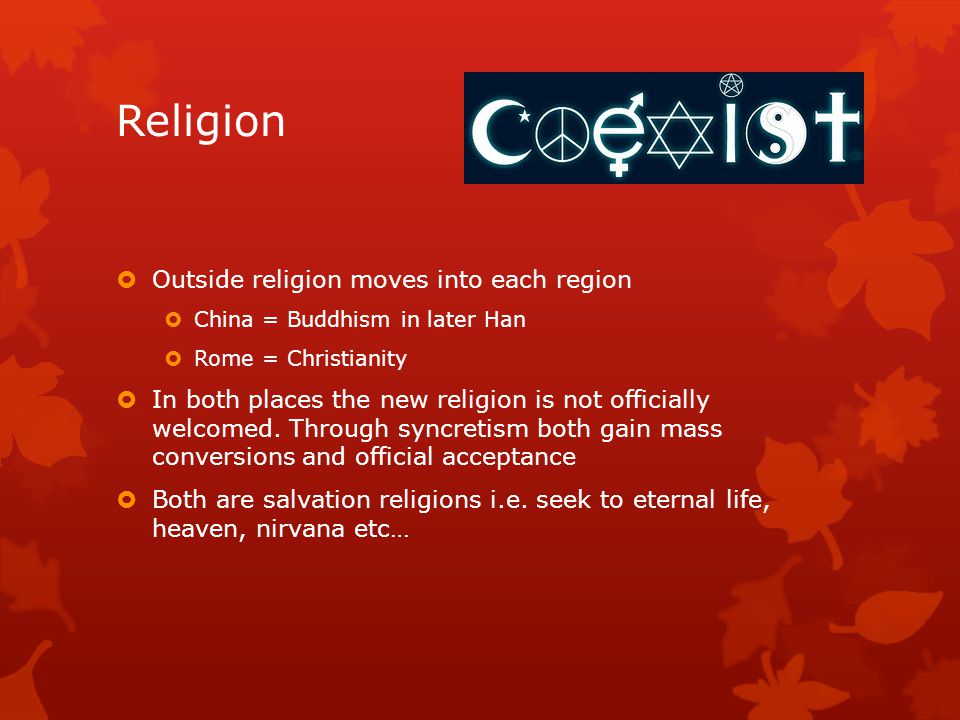 Religion

COEXIST

Outside religion moves into each region

China = Buddhism in later Han

Rome = Christianity

In both places the new religion is not officially welcomed. Through syncretism both gain mass conversions and official acceptance

Both are salvation religions i.e. seek to eternal life, heaven, nirvana etc…